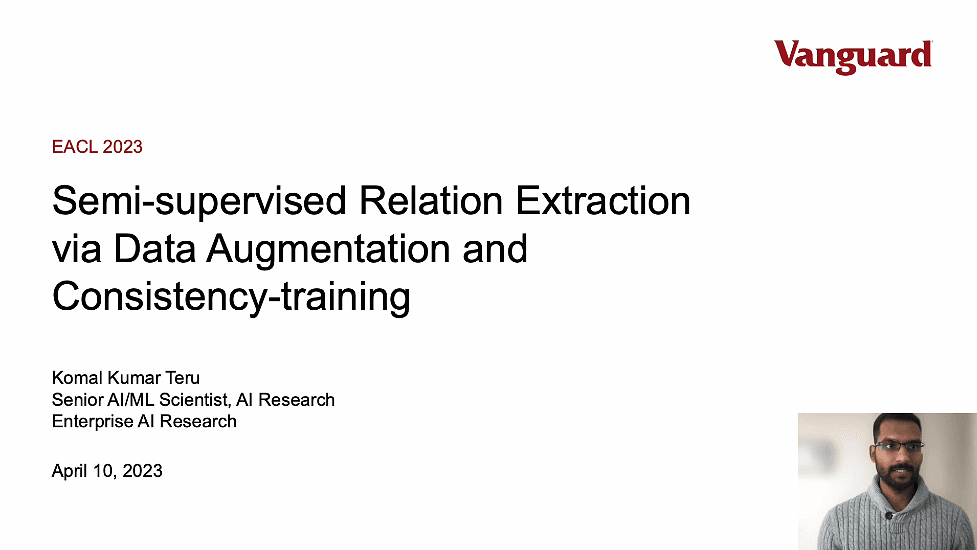 Vanguard

EACL 2023

Semi-supervised Relation Extraction via Data Augmentation and Consistency-training

Komal Kumar Teru
Senior AI/ML Scientist, AI Research
Enterprise AI Research

April 10, 2023